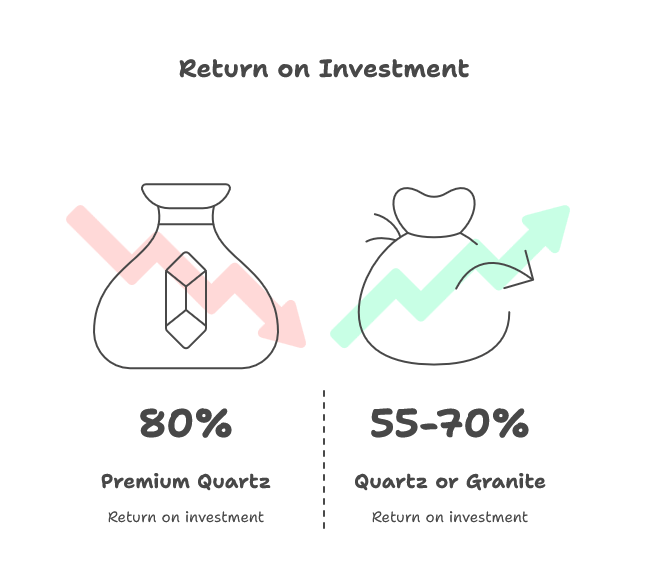 Return on Investment

80%

Premium Quartz

Return on investment

55-70%

Quartz or Granite

Return on investment